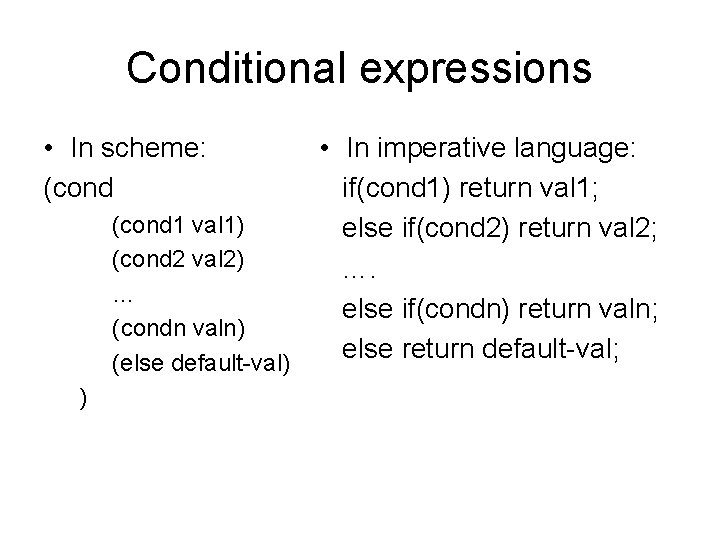 Conditional expressions

• In scheme:
(cond
(cond1 val1)
(cond2 val2)
...
(condn valn)
(else default-val)
)

• In imperative language:
if(cond1) return val1;
else if(cond2) return val2;
….
else if(condn) return valn;
else return default-val;